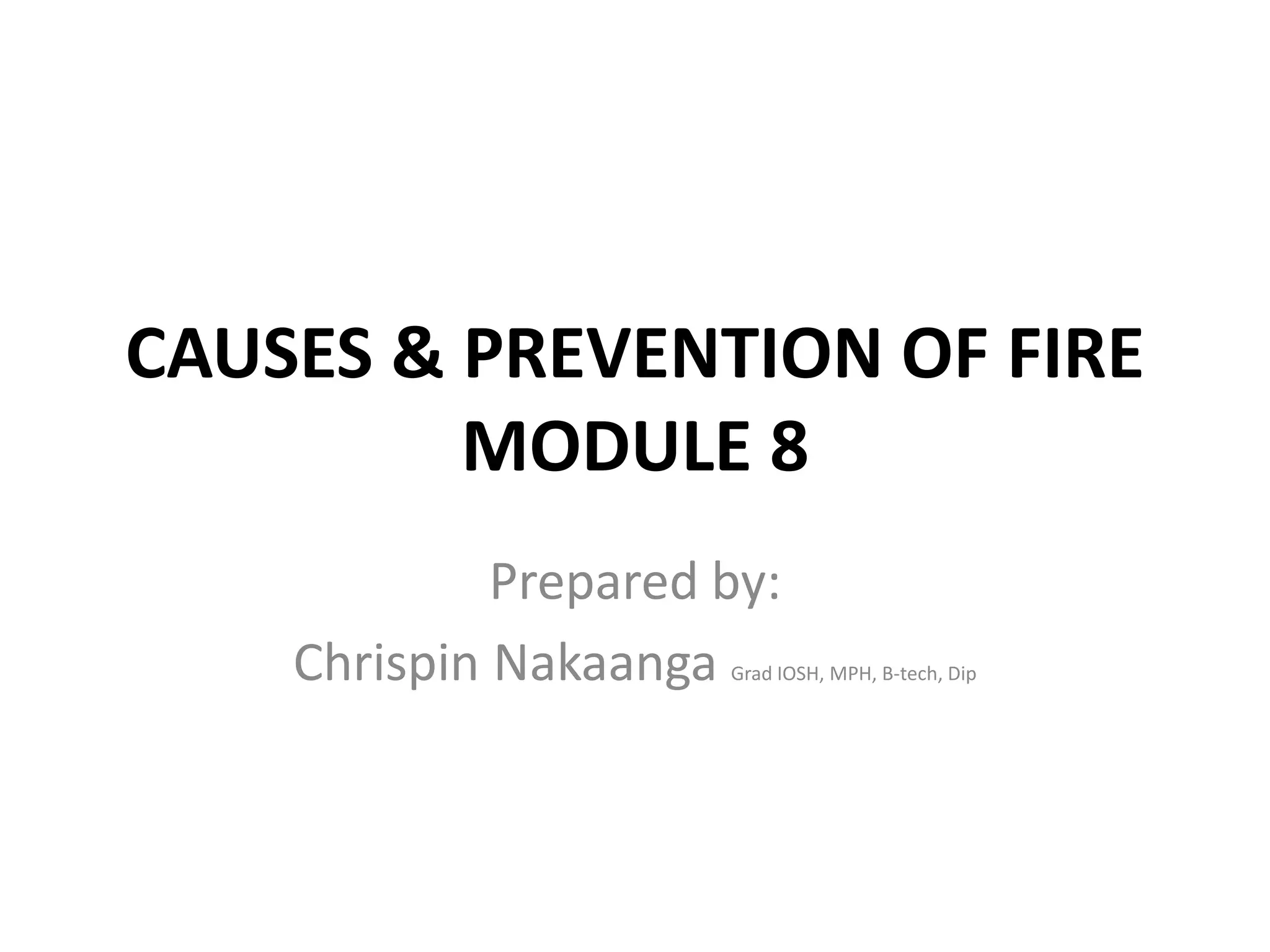 CAUSES & PREVENTION OF FIRE
MODULE 8

Prepared by:
Chrispin Nakaanga Grad IOSH, MPH, B-tech, Dip